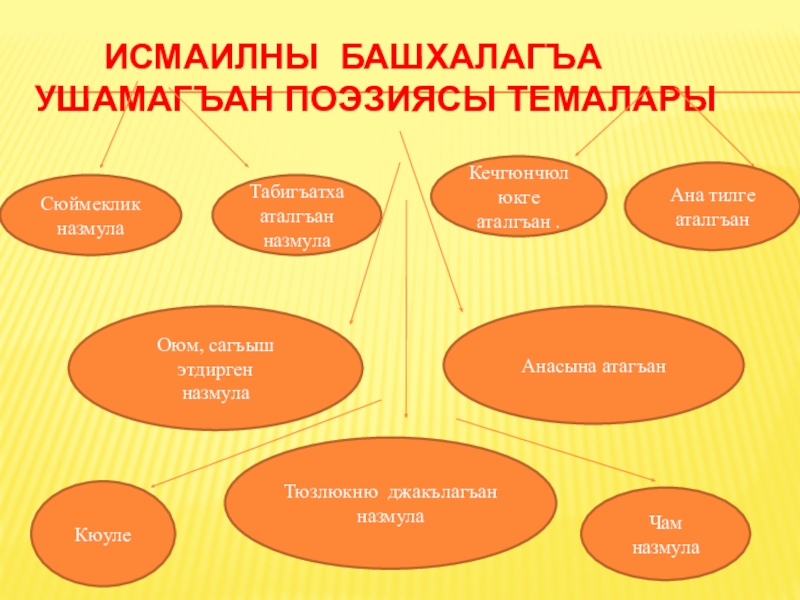 ИСМАИЛНЫ БАШХАЛАГЪА УШАМАГЪАН ПОЭЗИЯСЫ ТЕМАЛАРЫ

Сюймеклик назмула

Табигъатха аталгъан назмула

Кечгюнчюл юкге аталгъан .

Ана тилге аталгъан

Оюм, сагъыш этдирген назмула

Анасына атагъан

Кюуле

Тюзлюкню джакълагъан назмула

Чам назмула